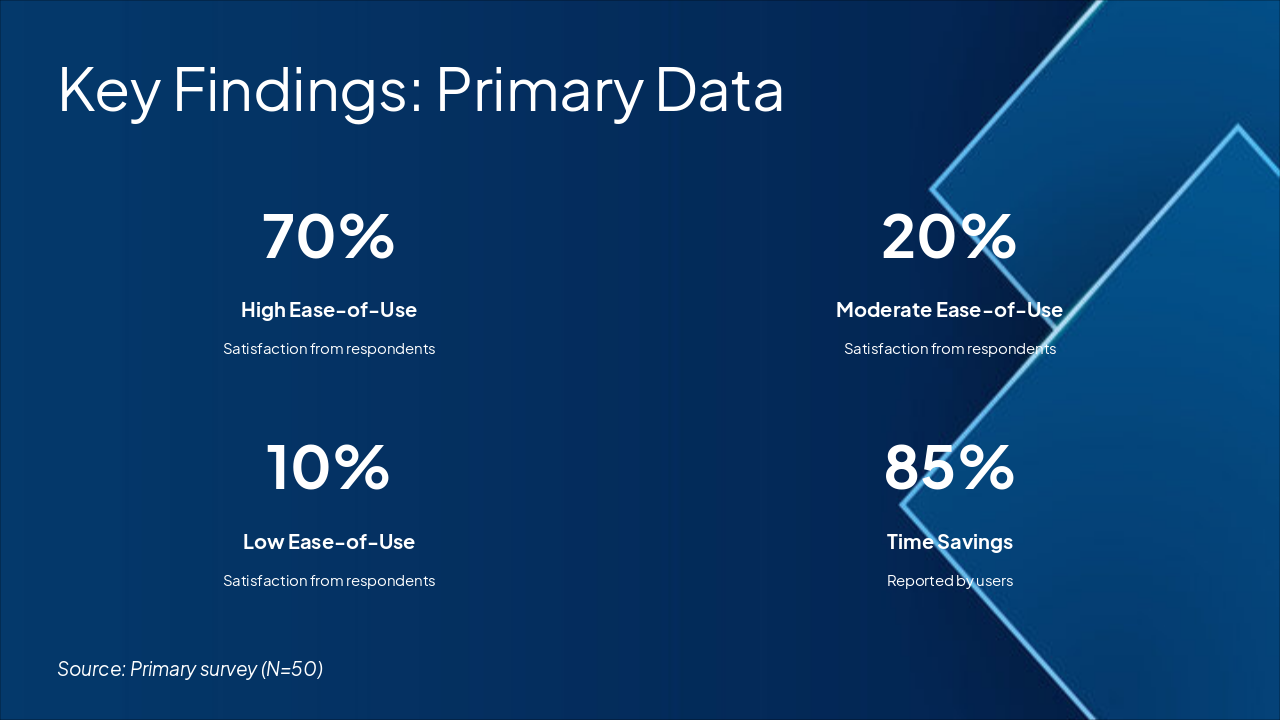 Key Findings: Primary Data

70%

High Ease-of-Use

Satisfaction from respondents

20%

Moderate Ease-of-Use

Satisfaction from respondents

10%

Low Ease-of-Use

Satisfaction from respondents

85%

Time Savings

Reported by users

Source: Primary survey (N=50)